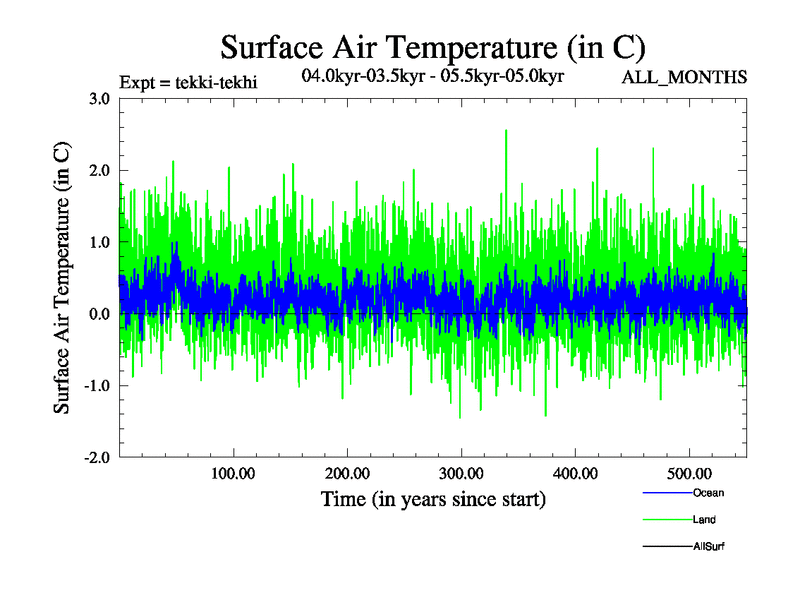 Surface Air Temperature (in C)

Expt = tekki-tekhi

04.0kyr-03.5kyr - 05.5kyr-05.0kyr

ALL_MONTHS

Surface Air Temperature (in C)

3.0
2.0
1.0
0.0
-1.0
-2.0

100.00
200.00
300.00
400.00
500.00

Time (in years since start)

Ocean
Land
AllSurf